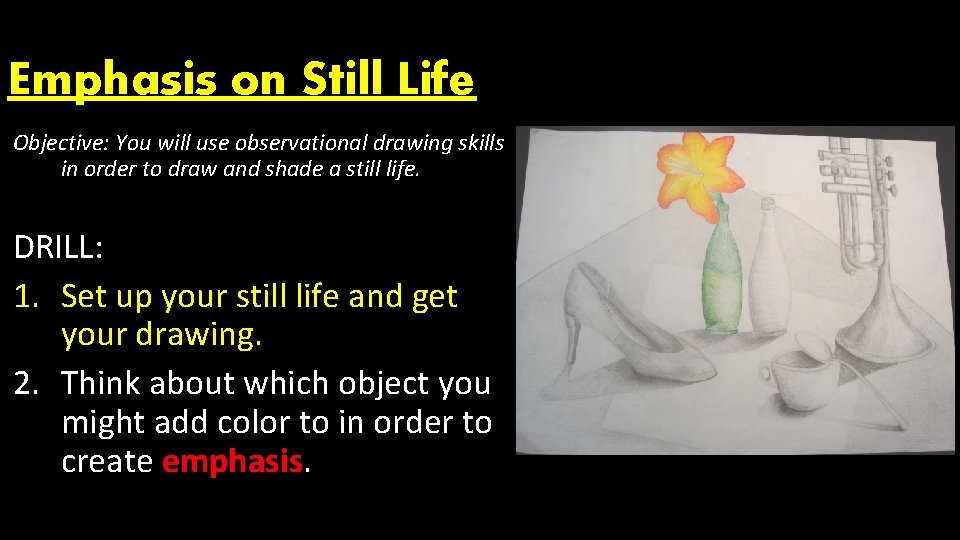 Emphasis on Still Life

Objective: You will use observational drawing skills in order to draw and shade a still life.

DRILL:

1. Set up your still life and get your drawing.
2. Think about which object you might add color to in order to create emphasis.